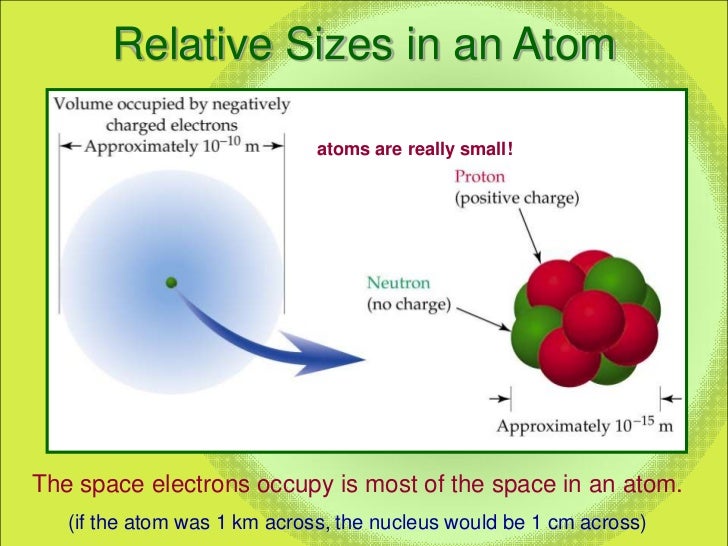 Relative Sizes in an Atom

Volume occupied by negatively charged electrons
Approximately $10^{-10}$ m

atoms are really small!

Proton
(positive charge)

Neutron
(no charge)

Approximately $10^{-15}$ m

The space electrons occupy is most of the space in an atom.

(if the atom was 1 km across, the nucleus would be 1 cm across)